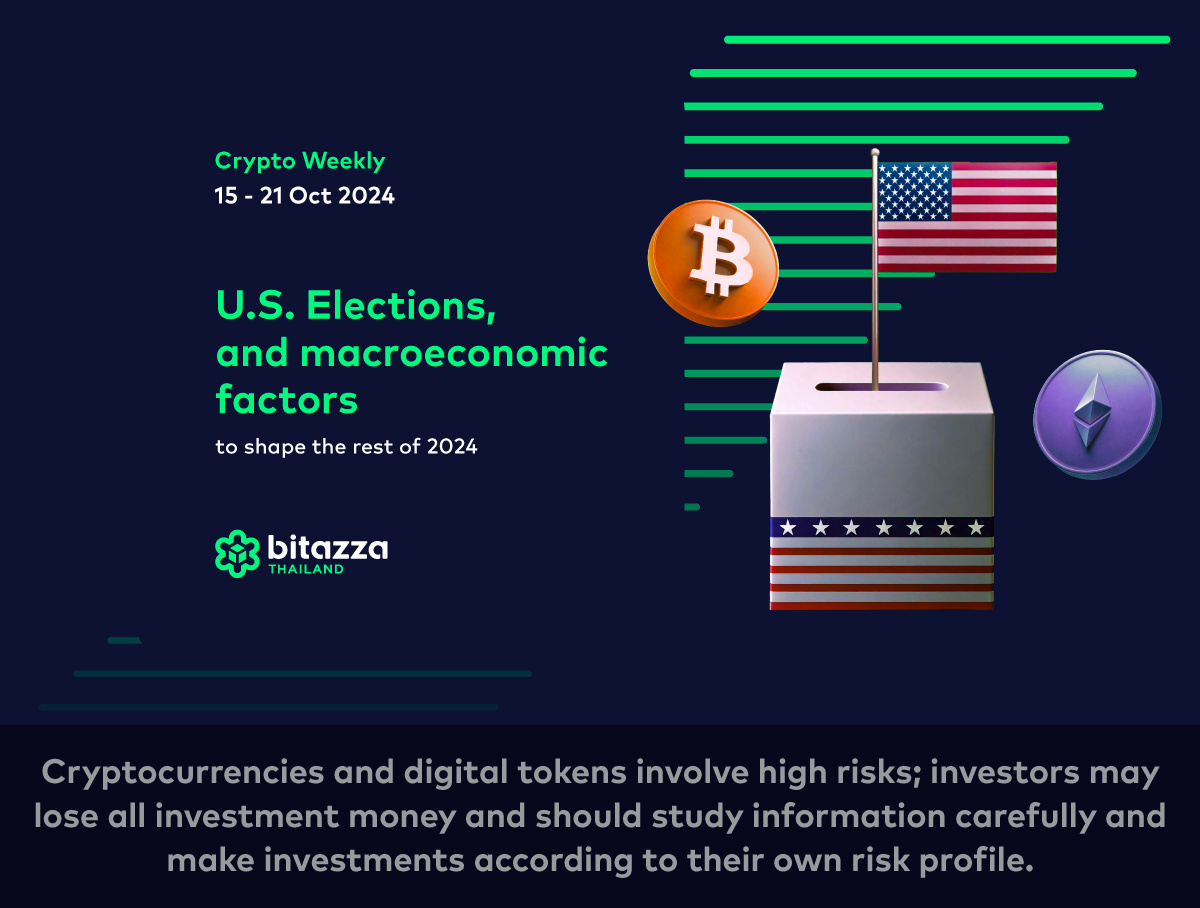 Crypto Weekly
15 - 21 Oct 2024

U.S. Elections, and macroeconomic factors

to shape the rest of 2024

bitazza
THAILAND

Cryptocurrencies and digital tokens involve high risks; investors may lose all investment money and should study information carefully and make investments according to their own risk profile.